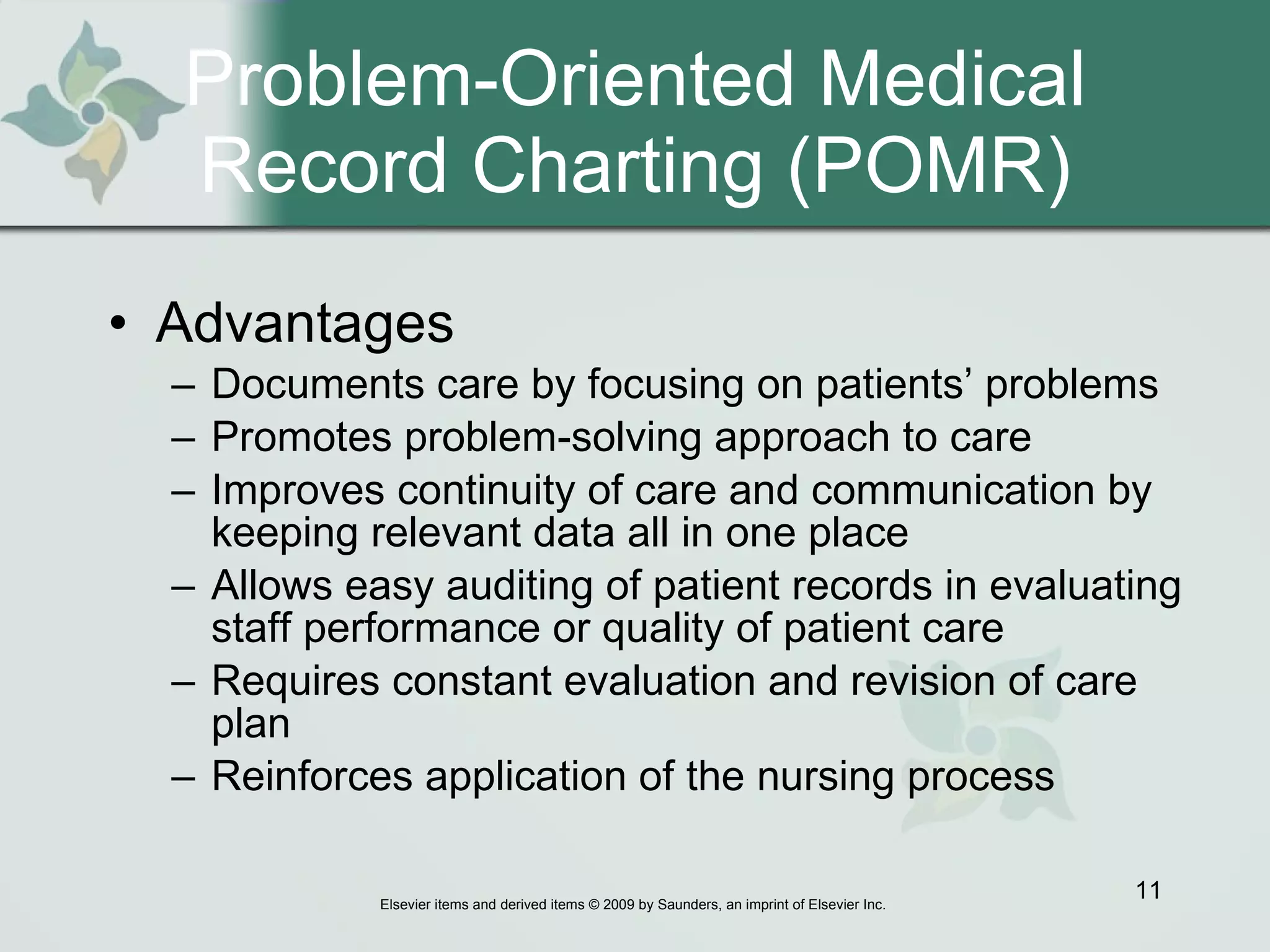 Problem-Oriented Medical Record Charting (POMR)

• Advantages
– Documents care by focusing on patients’ problems
– Promotes problem-solving approach to care
– Improves continuity of care and communication by keeping relevant data all in one place
– Allows easy auditing of patient records in evaluating staff performance or quality of patient care
– Requires constant evaluation and revision of care plan
– Reinforces application of the nursing process

11

Elsevier items and derived items © 2009 by Saunders, an imprint of Elsevier Inc.